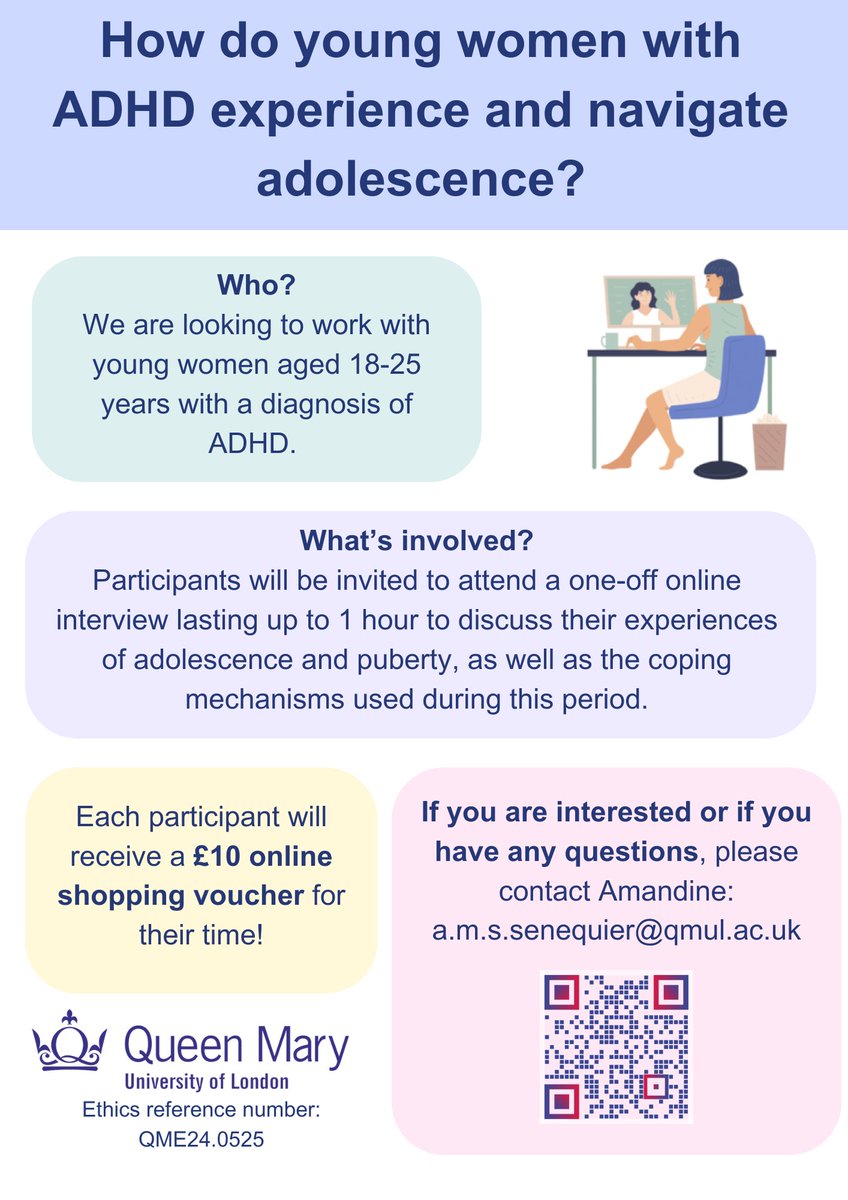 How do young women with ADHD experience and navigate adolescence?

Who?
We are looking to work with young women aged 18-25 years with a diagnosis of ADHD.

What's involved?
Participants will be invited to attend a one-off online interview lasting up to 1 hour to discuss their experiences of adolescence and puberty, as well as the coping mechanisms used during this period.

Each participant will receive a £10 online shopping voucher for their time!

If you are interested or if you have any questions, please contact Amandine: a.m.s.senequier@qmul.ac.uk

Queen Mary
University of London
Ethics reference number: QME24.0525